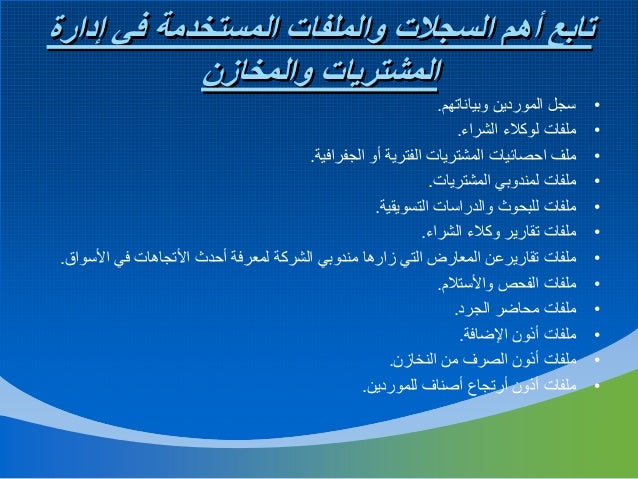 تابع أهم السجلات والملفات المستخدمة فى إدارة المشتريات والمخازن

• سجل الموردين وبياناتهم.
• ملفات لوكلاء الشراء.
• ملف احصائيات المشتريات الفترية أو الجغرافية.
• ملفات لمندوبي المشتريات.
• ملفات للبحوث والدراسات التسويقية.
• ملفات تقارير وكلاء الشراء.
• ملفات تقاريرعن المعارض التي زارها مندوبي الشركة لمعرفة أحدث الأتجاهات في الأسواق.
• ملفات الفحص والأستلام.
• ملفات محاضر الجرد.
• ملفات أذون الإضافة.
• ملفات أذون الصرف من النخازن.
• ملفات أذون أرتجاع أصناف للموردين.